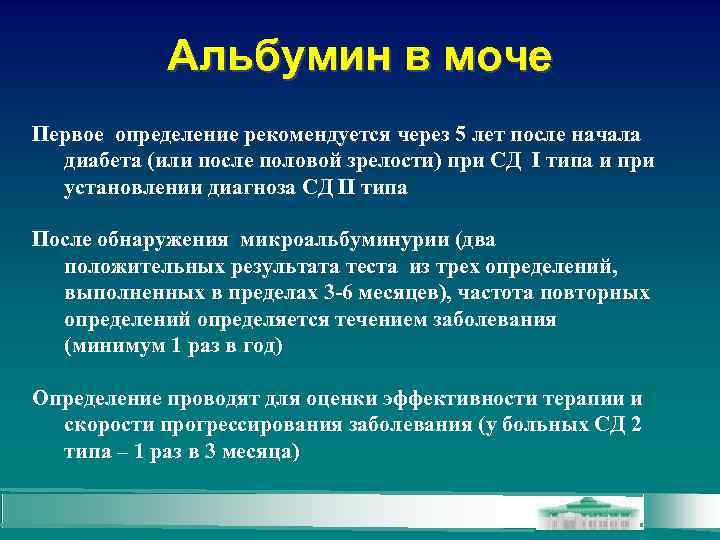 Альбумин в моче

Первое определение рекомендуется через 5 лет после начала диабета (или после половой зрелости) при СД I типа и при установлении диагноза СД II типа

После обнаружения микроальбуминурии (два положительных результата теста из трех определений, выполненных в пределах 3-6 месяцев), частота повторных определений определяется течением заболевания (минимум 1 раз в год)

Определение проводят для оценки эффективности терапии и скорости прогрессирования заболевания (у больных СД 2 типа – 1 раз в 3 месяца)